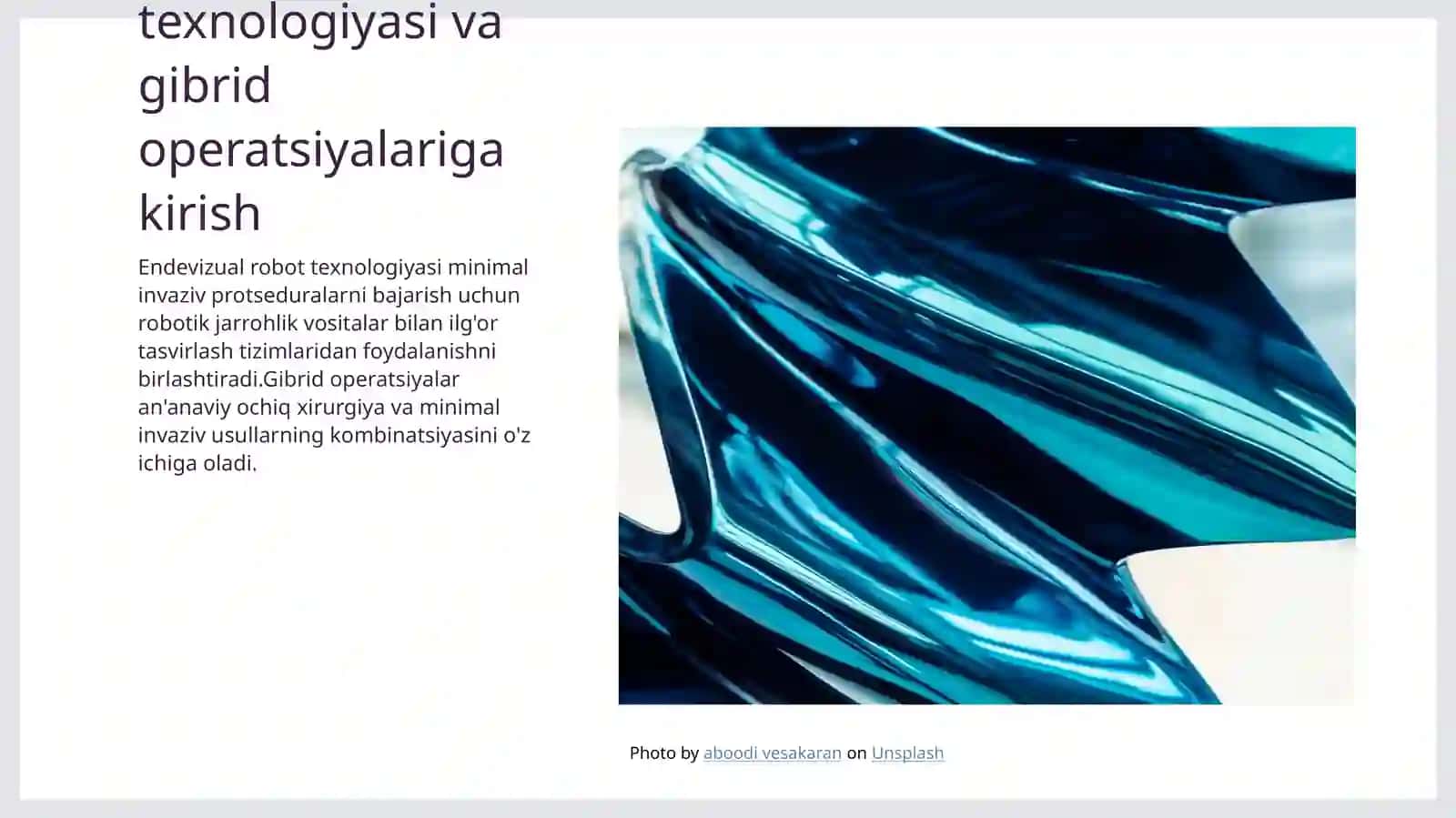 texnologiyasi va gibrid operatsiyalariga kirish

Endevizual robot texnologiyasi minimal invaziv protseduralarni bajarish uchun robotik jarrohlik vositalar bilan ilg'or tasvirlash tizimlaridan foydalanishni birlashtiradi.Gibrid operatsiyalar an'anaviy ochiq xirurgiya va minimal invaziv usullarning kombinatsiyasini o'z ichiga oladi.

Photo by aboodi vesakaran on Unsplash